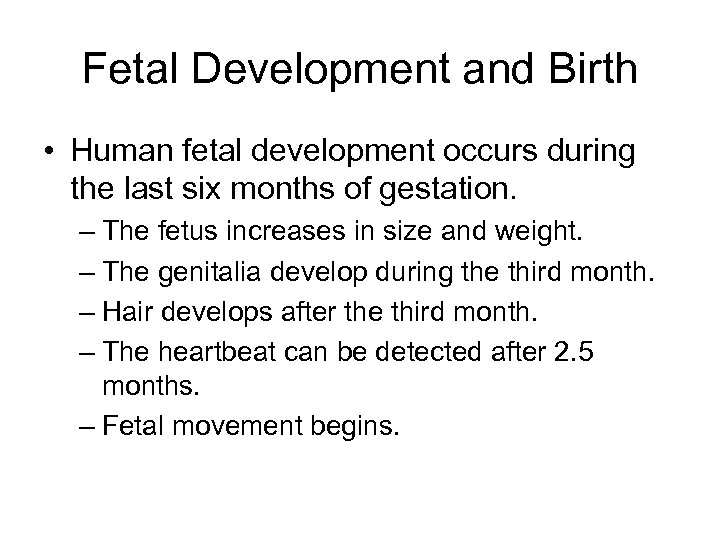 Fetal Development and Birth

• Human fetal development occurs during the last six months of gestation.

– The fetus increases in size and weight.

– The genitalia develop during the third month.

– Hair develops after the third month.

– The heartbeat can be detected after 2.5 months.

– Fetal movement begins.